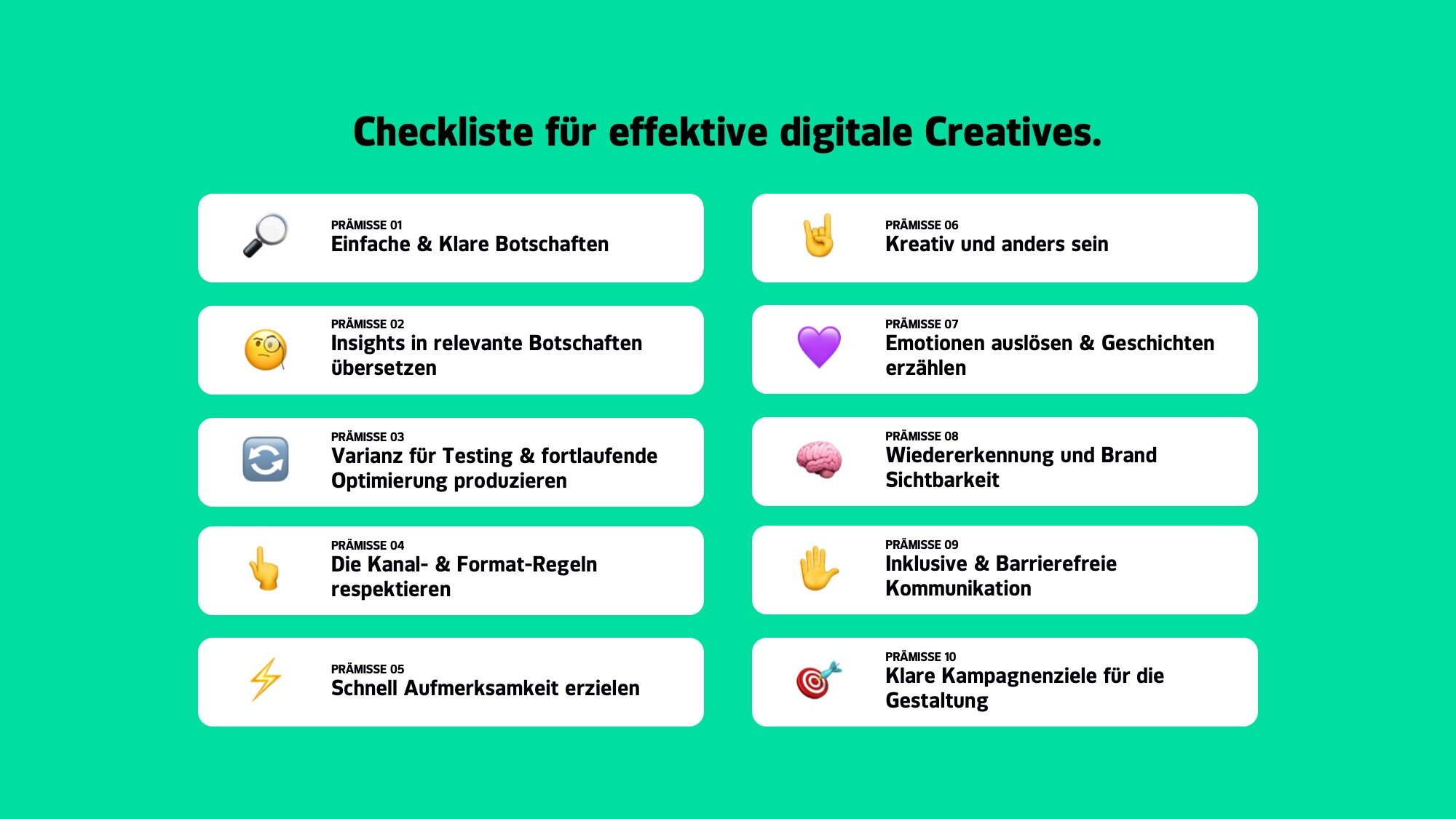 Checkliste für effektive digitale Creatives.

PRÄMISSE 01
Einfache & Klare Botschaften

PRÄMISSE 02
Insights in relevante Botschaften übersetzen

PRÄMISSE 03
Varianz für Testing & fortlaufende Optimierung produzieren

PRÄMISSE 04
Die Kanal- & Format-Regeln respektieren

PRÄMISSE 05
Schnell Aufmerksamkeit erzielen

PRÄMISSE 06
Kreativ und anders sein

PRÄMISSE 07
Emotionen auslösen & Geschichten erzählen

PRÄMISSE 08
Wiedererkennung und Brand Sichtbarkeit

PRÄMISSE 09
Inklusive & Barrierefreie Kommunikation

PRÄMISSE 10
Klare Kampagnenziele für die Gestaltung